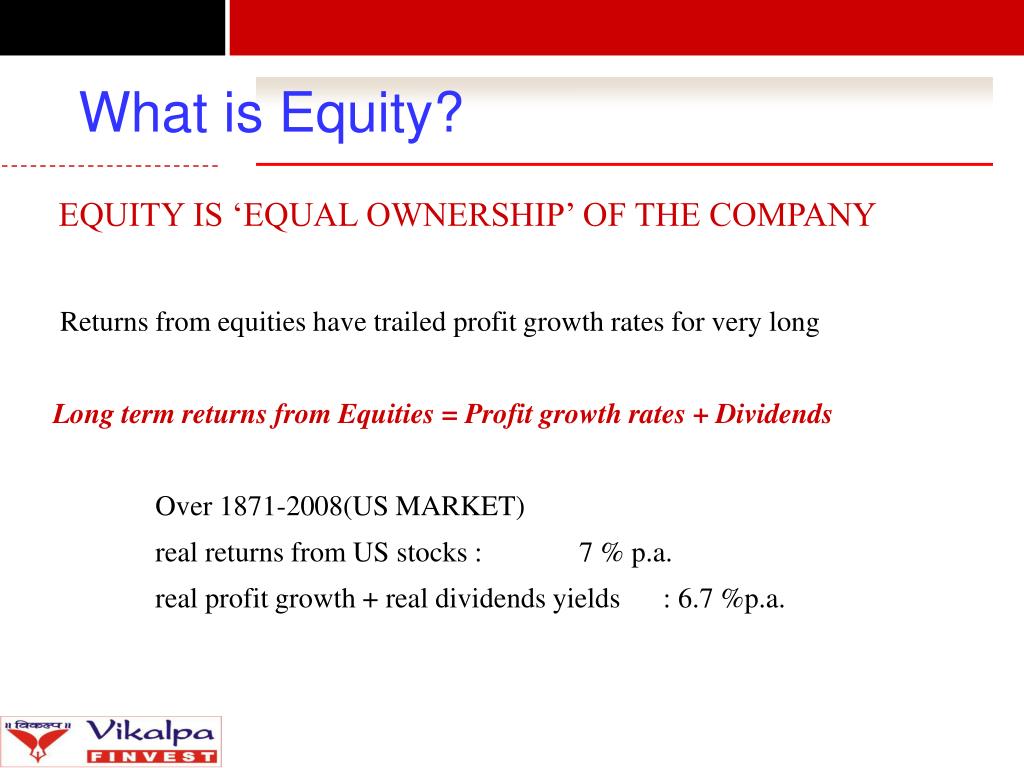 What is Equity?

EQUITY IS ‘EQUAL OWNERSHIP’ OF THE COMPANY

Returns from equities have trailed profit growth rates for very long

Long term returns from Equities = Profit growth rates + Dividends

Over 1871-2008(US MARKET)
real returns from US stocks : 7 % p.a.
real profit growth + real dividends yields : 6.7 %p.a.

॥ विकल्प ॥ Vikalpa FINVEST